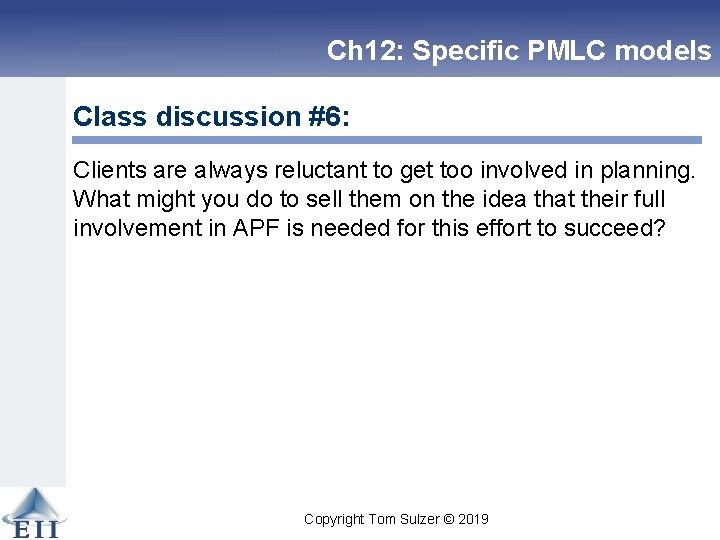 Ch12: Specific PMLC models

Class discussion #6:

Clients are always reluctant to get too involved in planning. What might you do to sell them on the idea that their full involvement in APF is needed for this effort to succeed?

EII

Copyright Tom Sulzer © 2019